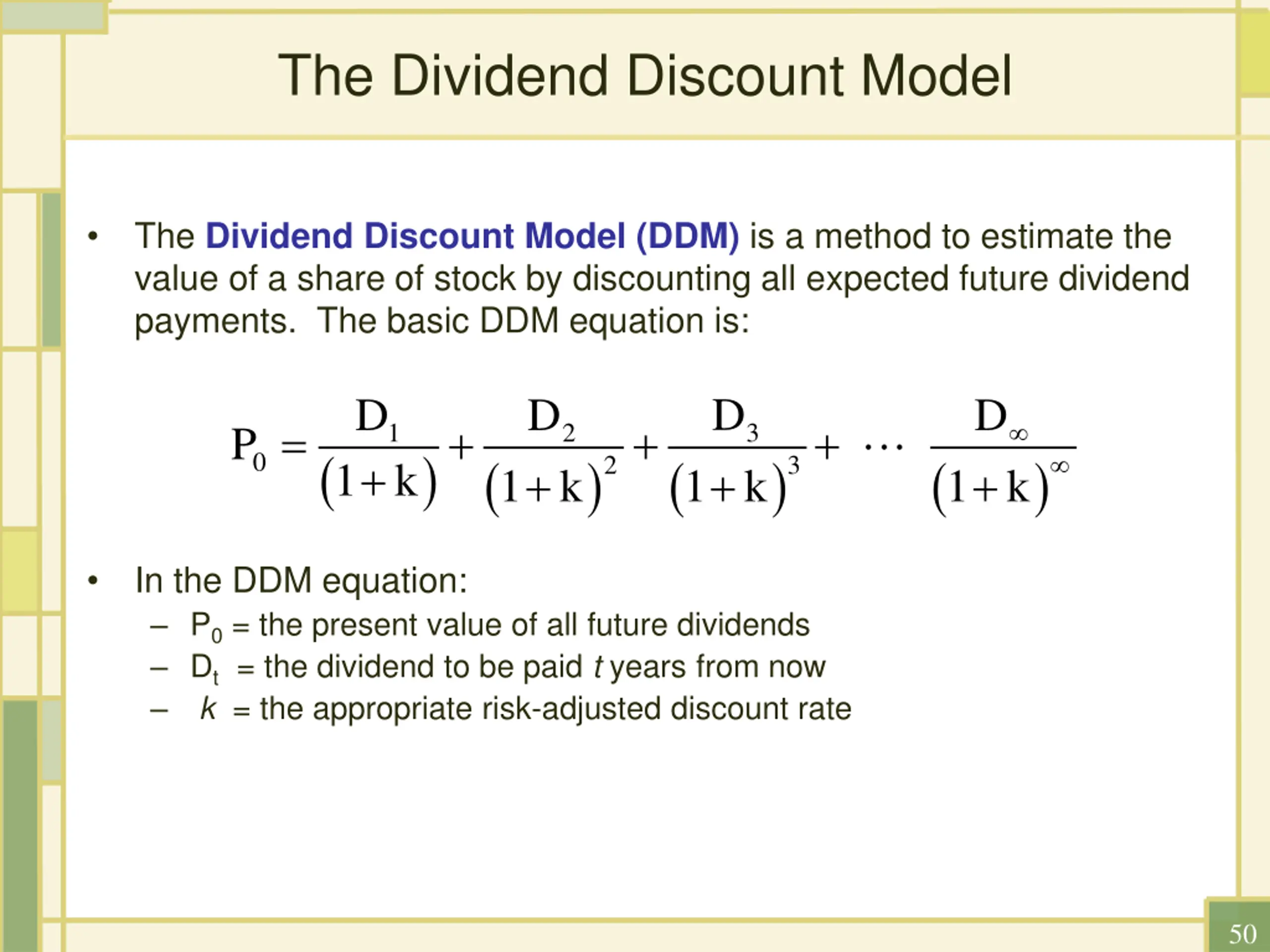 The Dividend Discount Model

• The Dividend Discount Model (DDM) is a method to estimate the value of a share of stock by discounting all expected future dividend payments. The basic DDM equation is:

$P_0 = \frac{D_1}{(1+k)} + \frac{D_2}{(1+k)^2} + \frac{D_3}{(1+k)^3} + \cdots \frac{D_\infty}{(1+k)^\infty}$

• In the DDM equation:
– $P_0$ = the present value of all future dividends
– $D_t$ = the dividend to be paid $t$ years from now
– $k$ = the appropriate risk-adjusted discount rate

50